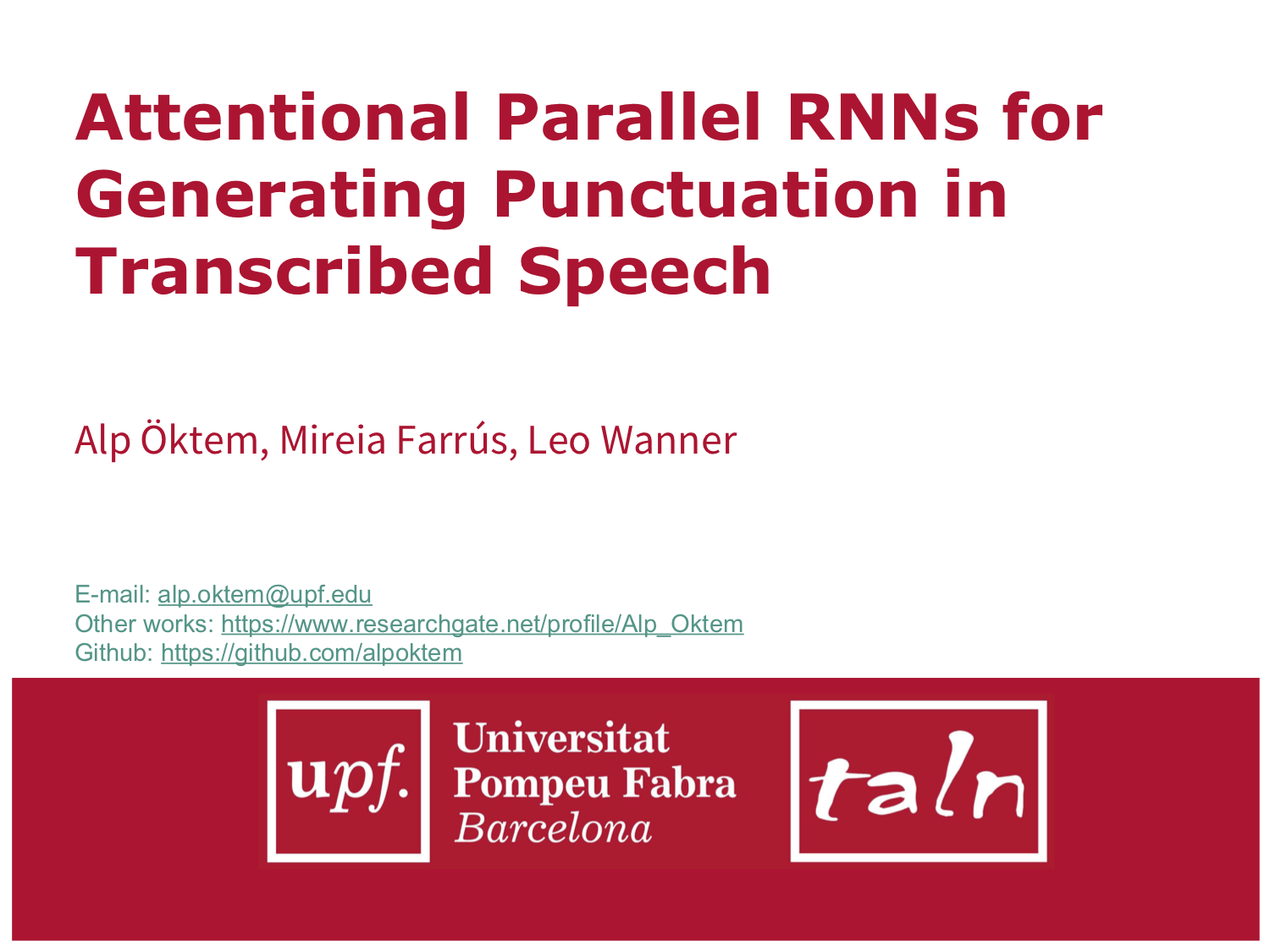 Attentional Parallel RNNs for Generating Punctuation in Transcribed Speech

Alp Öktem, Mireia Farrús, Leo Wanner

E-mail: alp.oktem@upf.edu
Other works: https://www.researchgate.net/profile/Alp_Oktem
Github: https://github.com/alpoktem

upf.

Universitat
Pompeu Fabra
Barcelona

taln